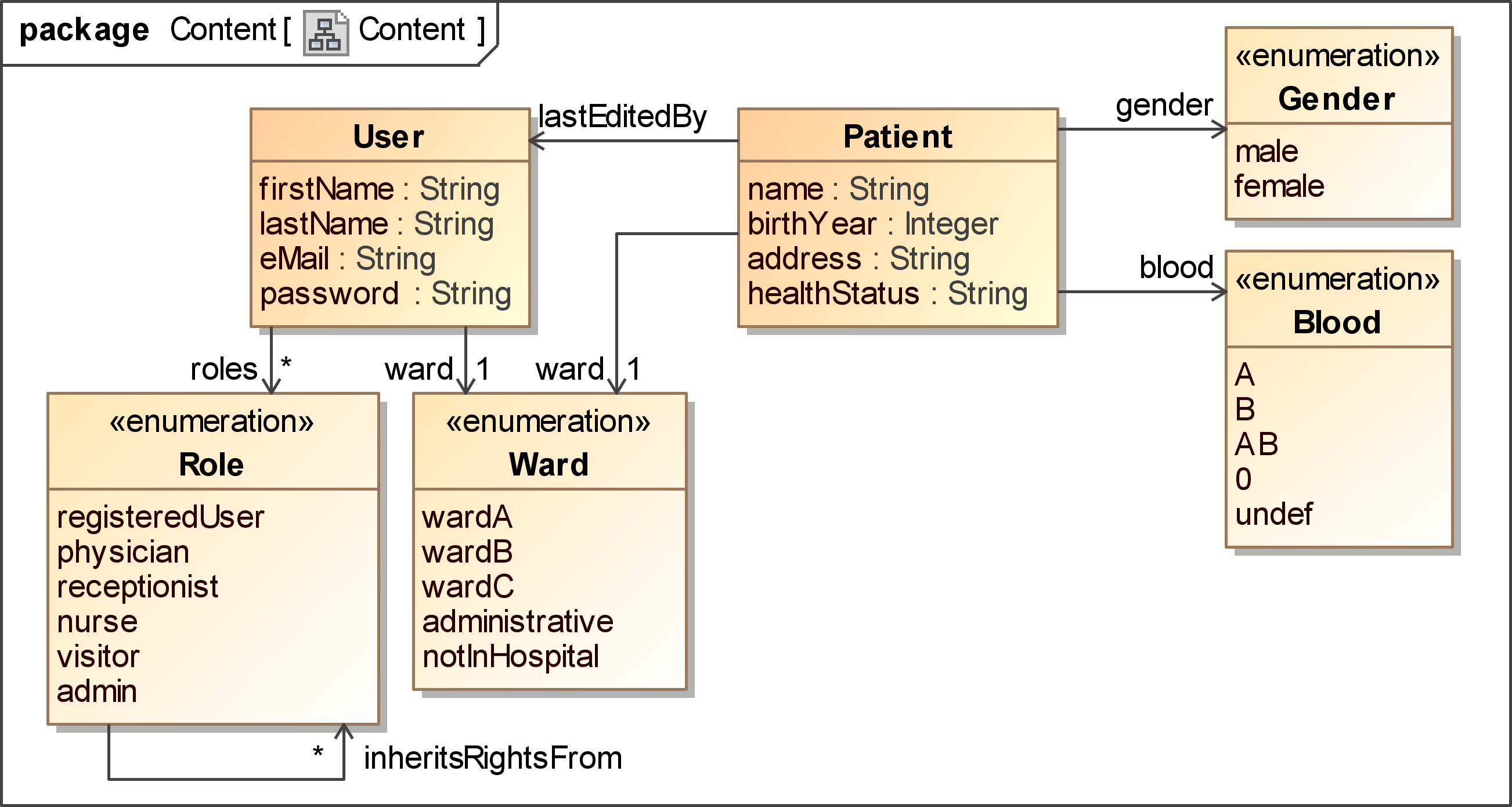 package Content [ Content ]

User
firstName : String
lastName : String
eMail : String
password : String

lastEditedBy

Patient
name : String
birthYear : Integer
address : String
healthStatus : String

gender

«enumeration»
Gender
male
female

blood

«enumeration»
Blood
A
B
AB
0
undef

roles *

ward 1

ward 1

«enumeration»
Role
registeredUser
physician
receptionist
nurse
visitor
admin

«enumeration»
Ward
wardA
wardB
wardC
administrative
notInHospital

* inheritsRightsFrom